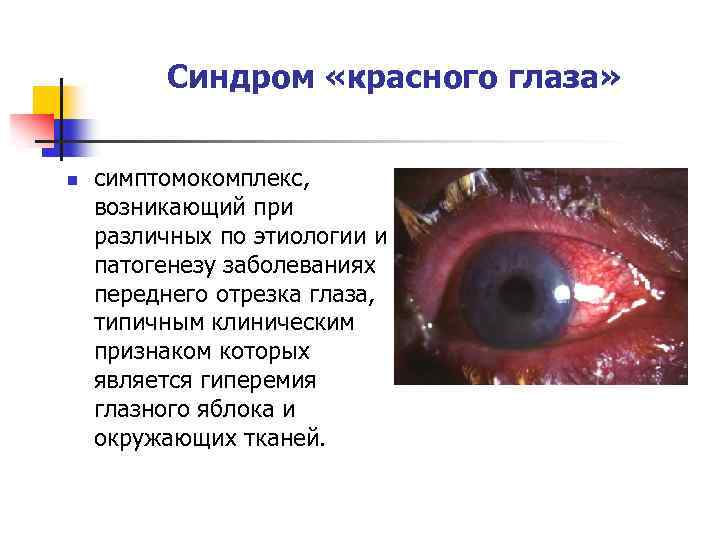 Синдром «красного глаза»

симптомокомплекс, возникающий при различных по этиологии и патогенезу заболеваниях переднего отрезка глаза, типичным клиническим признаком которых является гиперемия глазного яблока и окружающих тканей.